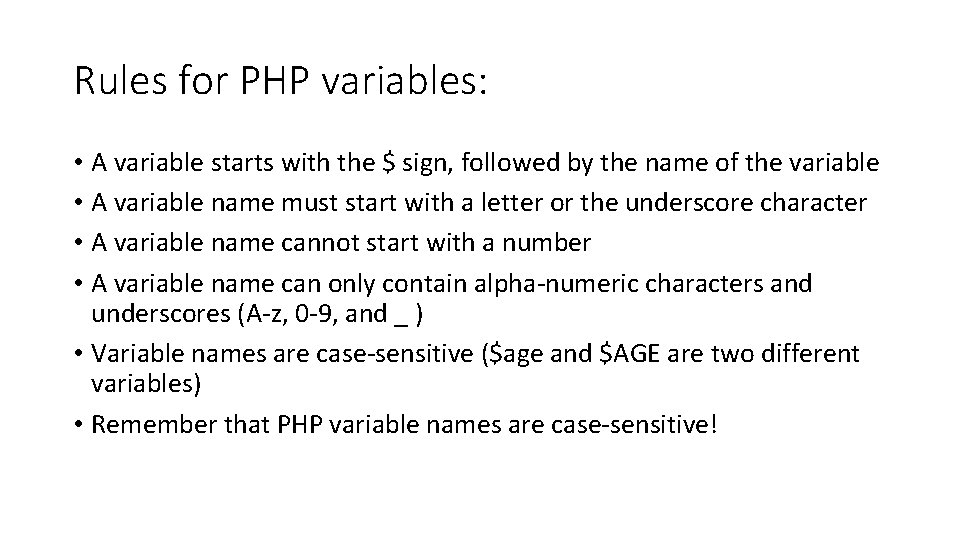 Rules for PHP variables:

• A variable starts with the \$ sign, followed by the name of the variable
• A variable name must start with a letter or the underscore character
• A variable name cannot start with a number
• A variable name can only contain alpha-numeric characters and underscores (A-z, 0-9, and _ )
• Variable names are case-sensitive (\$age and \$AGE are two different variables)
• Remember that PHP variable names are case-sensitive!